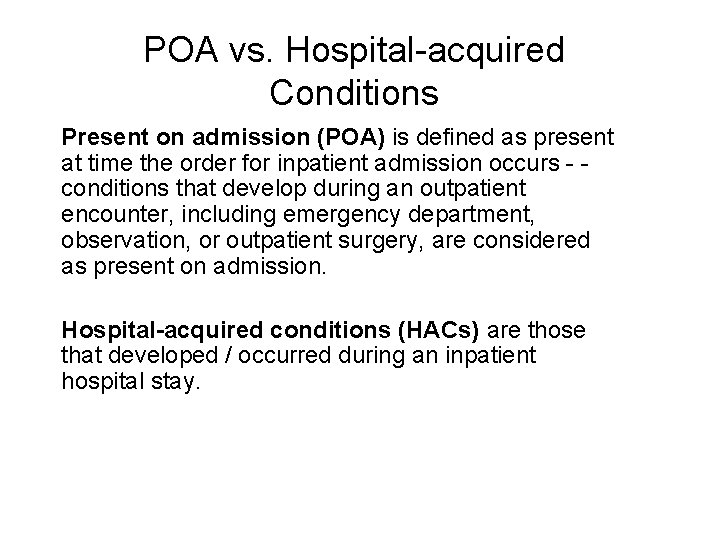 POA vs. Hospital-acquired Conditions

Present on admission (POA) is defined as present at time the order for inpatient admission occurs - - conditions that develop during an outpatient encounter, including emergency department, observation, or outpatient surgery, are considered as present on admission.

Hospital-acquired conditions (HACs) are those that developed / occurred during an inpatient hospital stay.